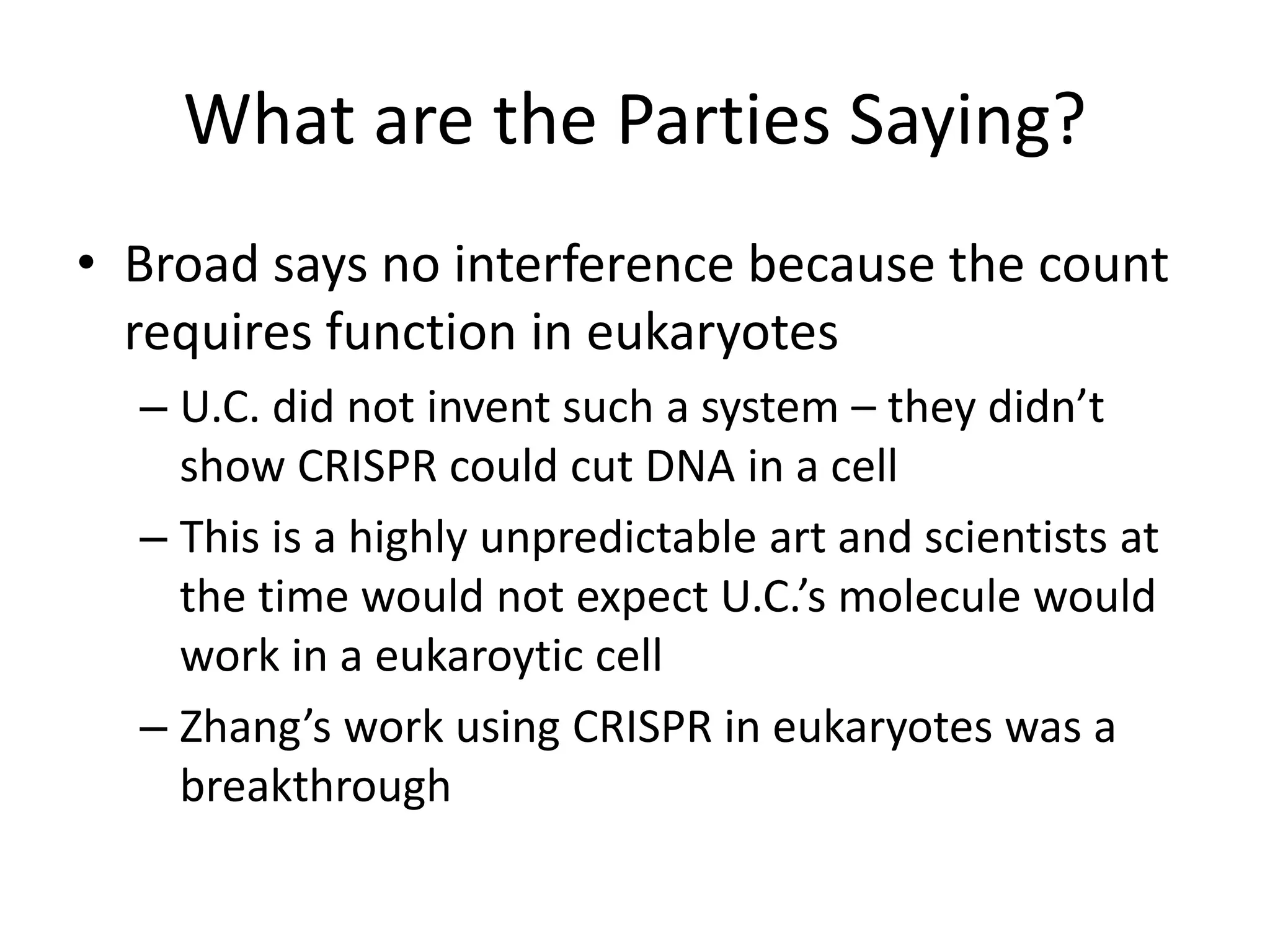 What are the Parties Saying?

• Broad says no interference because the count requires function in eukaryotes

– U.C. did not invent such a system – they didn’t show CRISPR could cut DNA in a cell

– This is a highly unpredictable art and scientists at the time would not expect U.C.’s molecule would work in a eukaroytic cell

– Zhang’s work using CRISPR in eukaryotes was a breakthrough